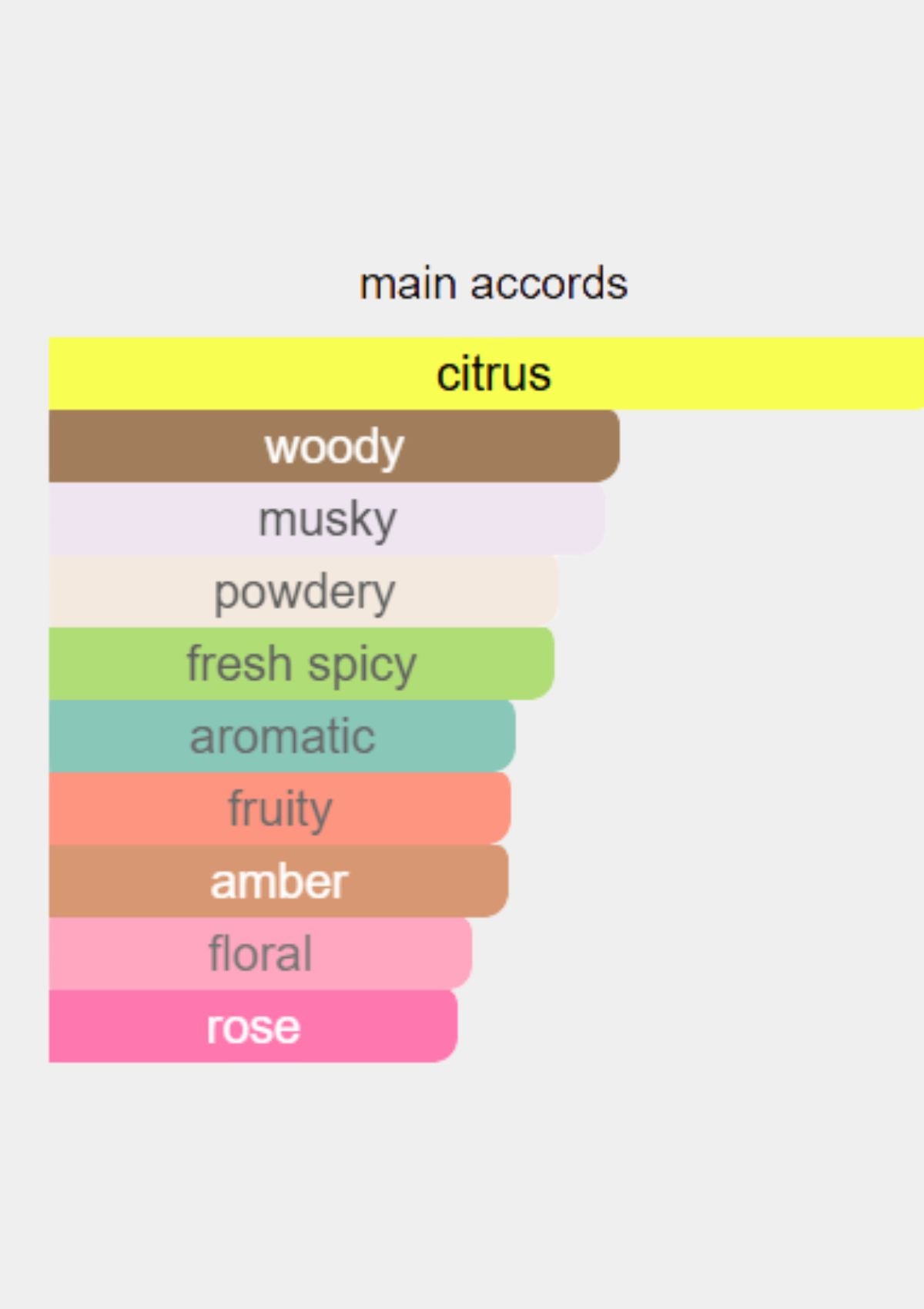 main accords

citrus
woody
musky
powdery
fresh spicy
aromatic
fruity
amber
floral
rose